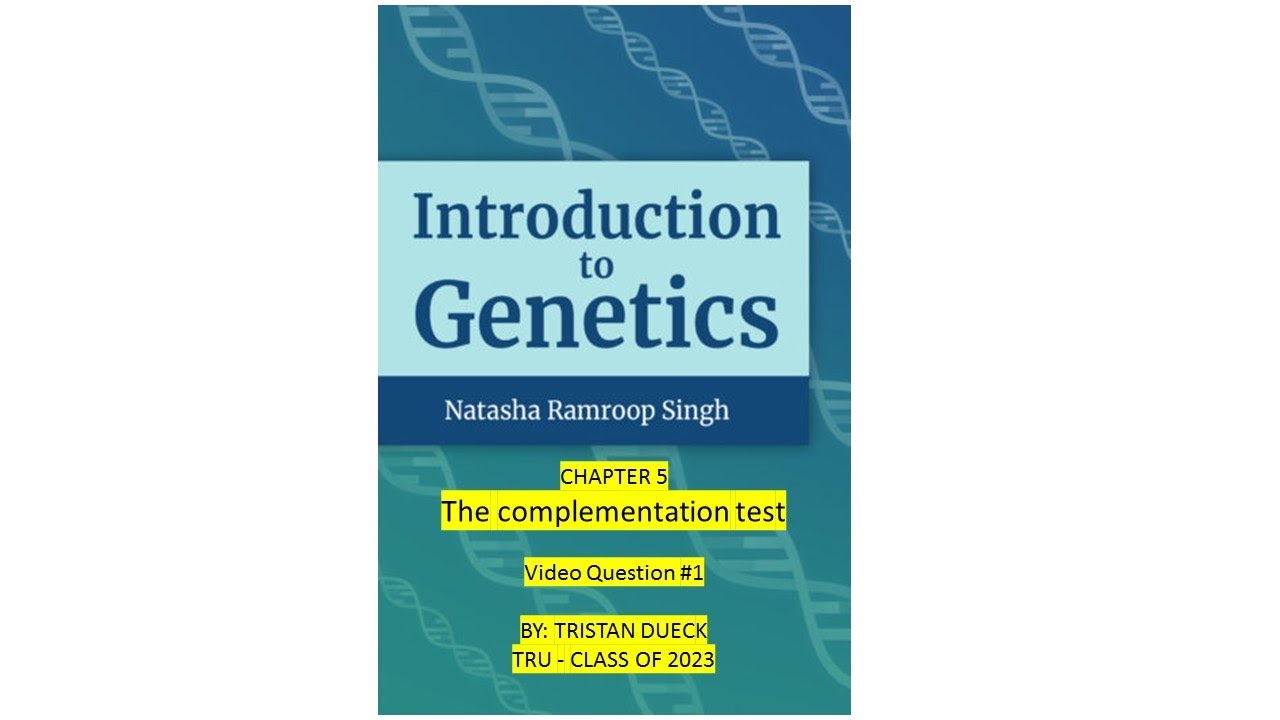 Introduction to Genetics

Natasha Ramroop Singh

CHAPTER 5
The complementation test

Video Question #1

BY: TRISTAN DUECK
TRU - CLASS OF 2023